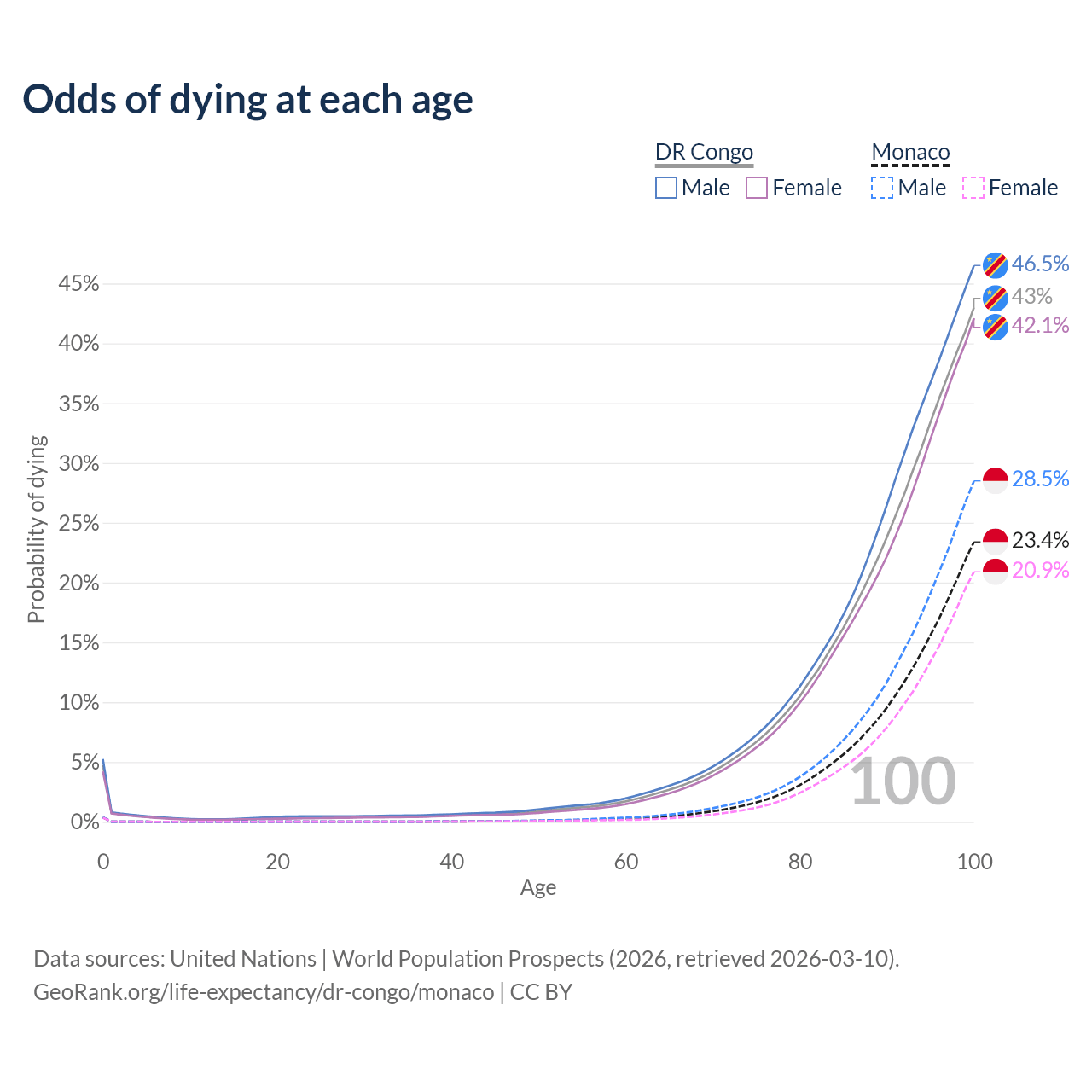 Odds of dying at each age

DR Congo
Male Female

Monaco
Male Female

Probability of dying

45%
40%
35%
30%
25%
20%
15%
10%
5%
0%

46.5%
43%
42.1%
28.5%
23.4%
20.9%

100

0 20 40 60 80 100
Age

Data sources: United Nations | World Population Prospects (2026, retrieved 2026-03-10).
GeoRank.org/life-expectancy/dr-congo/monaco | CC BY